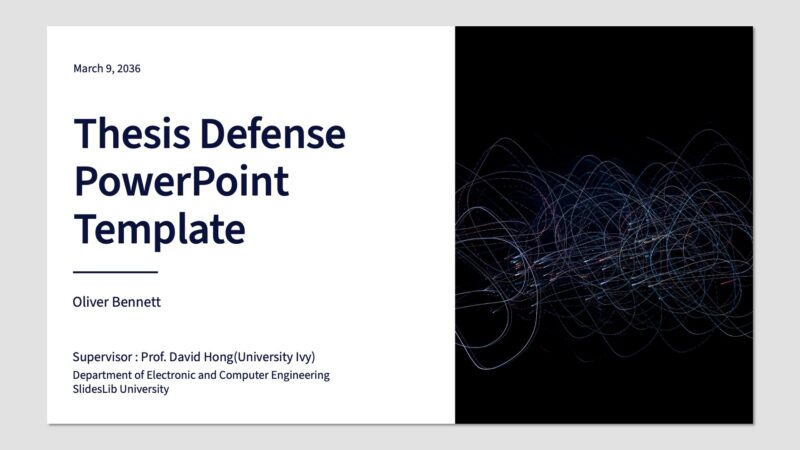 March 9, 2036

Thesis Defense PowerPoint Template

Oliver Bennett

Supervisor : Prof. David Hong(University Ivy)
Department of Electronic and Computer Engineering
SlidesLib University